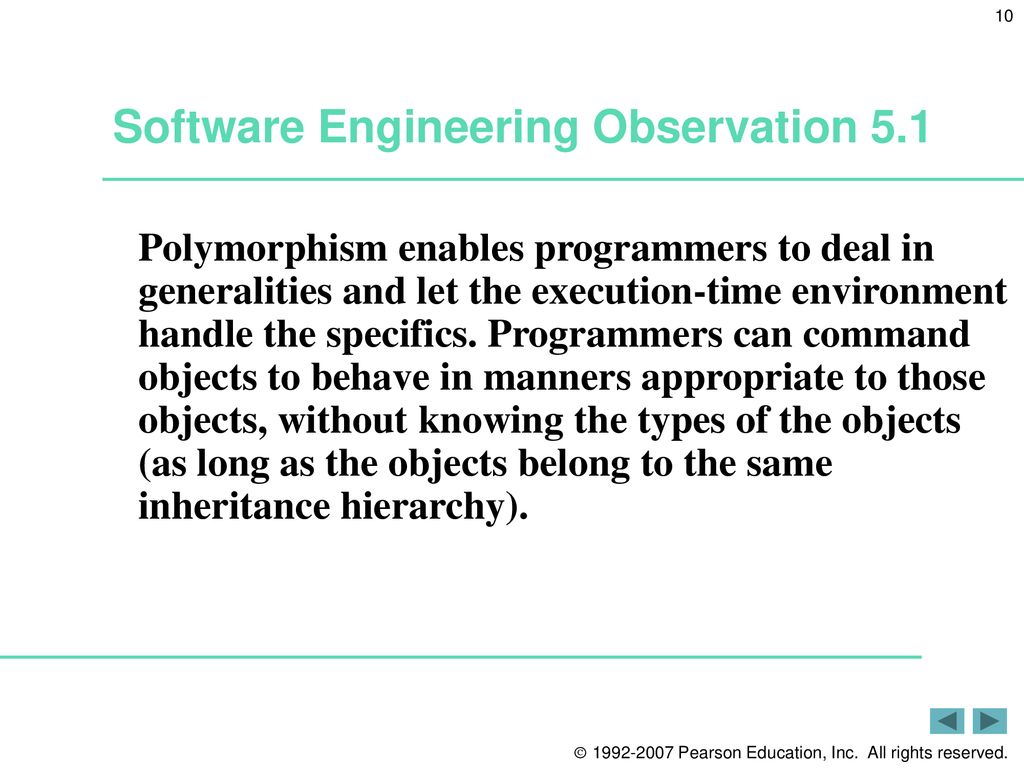 10

Software Engineering Observation 5.1

Polymorphism enables programmers to deal in generalities and let the execution-time environment handle the specifics. Programmers can command objects to behave in manners appropriate to those objects, without knowing the types of the objects (as long as the objects belong to the same inheritance hierarchy).

© 1992-2007 Pearson Education, Inc. All rights reserved.